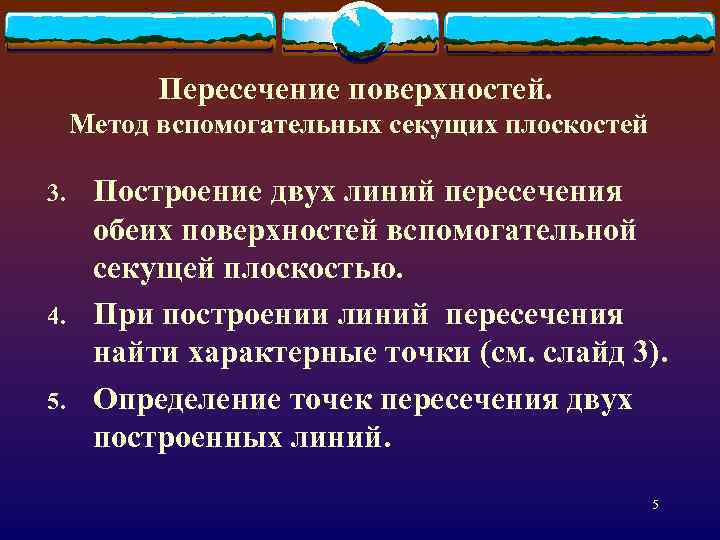 Пересечение поверхностей.
Метод вспомогательных секущих плоскостей

3. Построение двух линий пересечения обеих поверхностей вспомогательной секущей плоскостью.

4. При построении линий пересечения найти характерные точки (см. слайд 3).

5. Определение точек пересечения двух построенных линий.

5